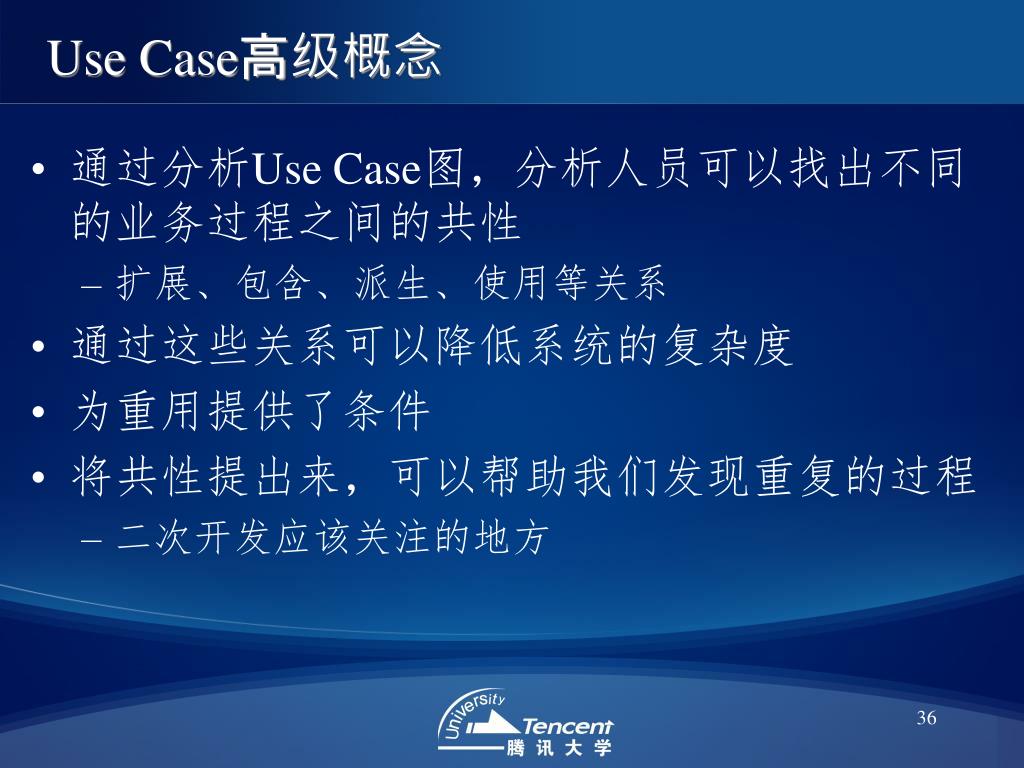 Use Case高级概念

• 通过分析Use Case图，分析人员可以找出不同的业务过程之间的共性
– 扩展、包含、派生、使用等关系
• 通过这些关系可以降低系统的复杂度
• 为重用提供了条件
• 将共性提出来，可以帮助我们发现重复的过程
– 二次开发应该关注的地方

University Tencent 腾讯大学

36